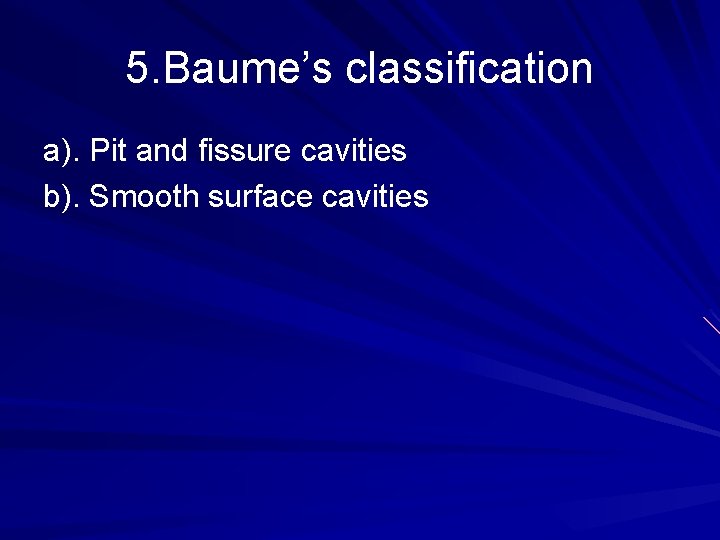 5.Baume’s classification

a). Pit and fissure cavities
b). Smooth surface cavities